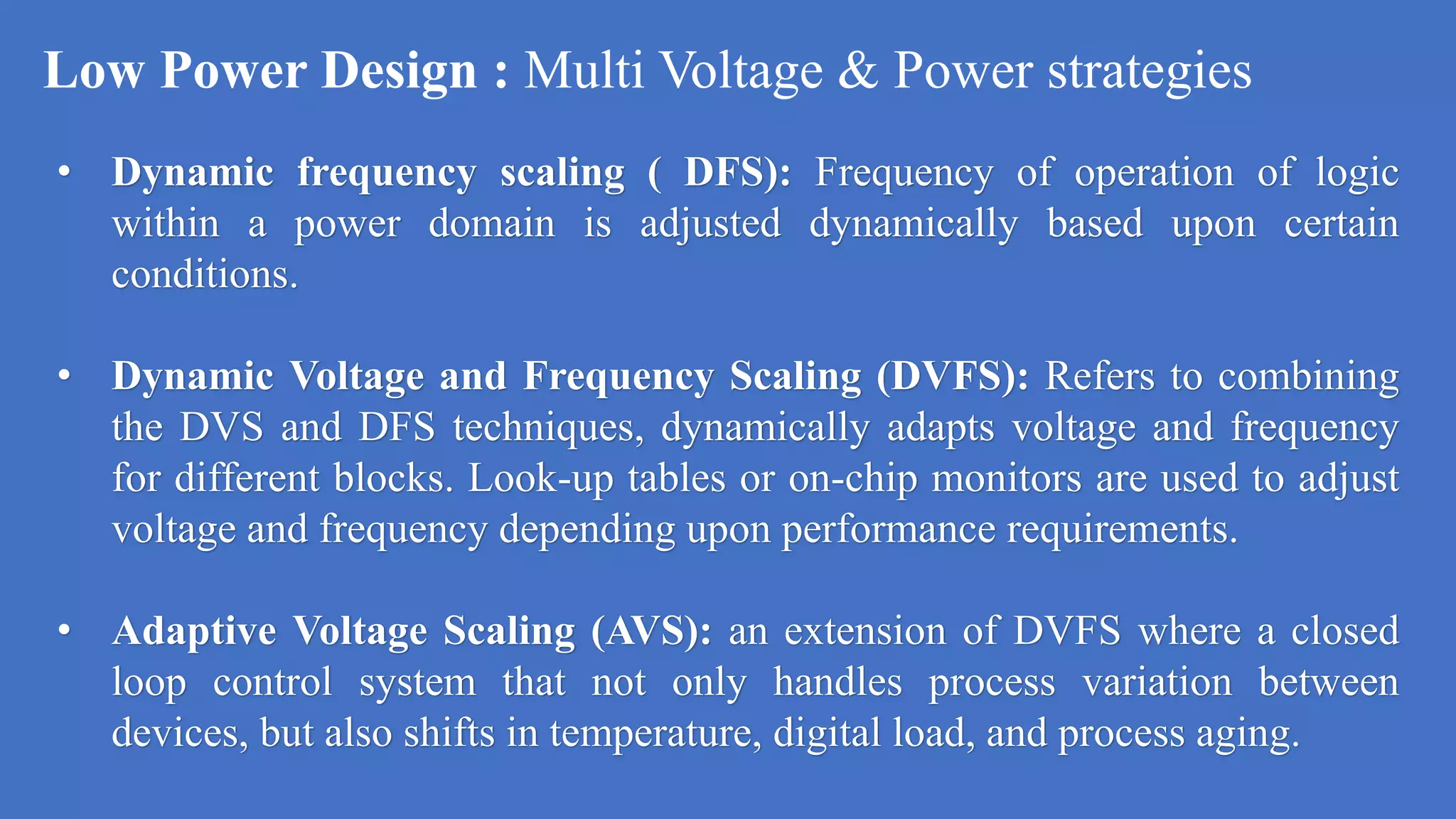 Low Power Design : Multi Voltage & Power strategies

• Dynamic frequency scaling ( DFS): Frequency of operation of logic within a power domain is adjusted dynamically based upon certain conditions.

• Dynamic Voltage and Frequency Scaling (DVFS): Refers to combining the DVS and DFS techniques, dynamically adapts voltage and frequency for different blocks. Look-up tables or on-chip monitors are used to adjust voltage and frequency depending upon performance requirements.

• Adaptive Voltage Scaling (AVS): an extension of DVFS where a closed loop control system that not only handles process variation between devices, but also shifts in temperature, digital load, and process aging.